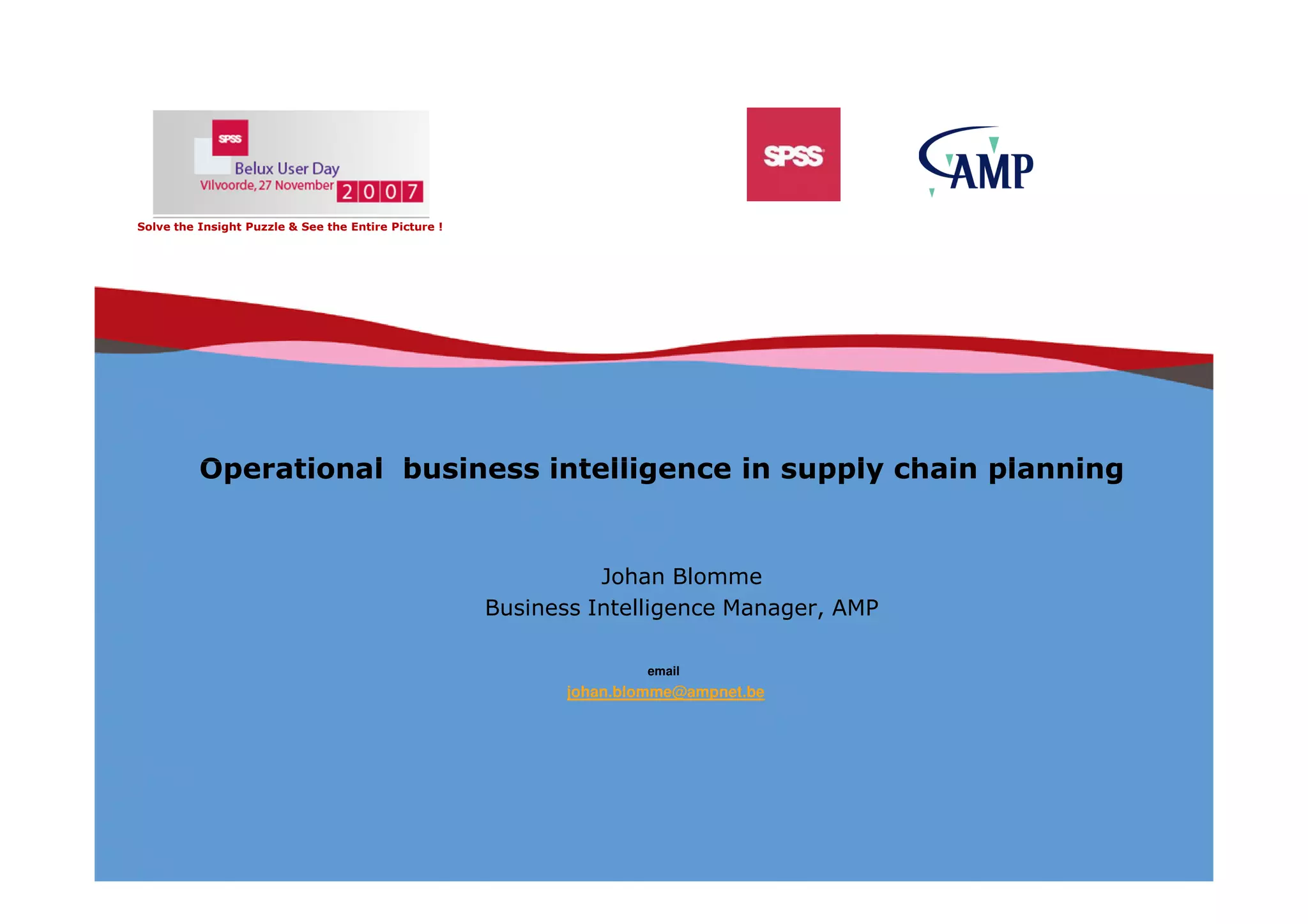 SPSS
Belux User Day
Vilvoorde, 27 November 2007

Solve the Insight Puzzle & See the Entire Picture !

SPSS

AMP

Operational business intelligence in supply chain planning

Johan Blomme
Business Intelligence Manager, AMP

email
johan.blomme@ampnet.be